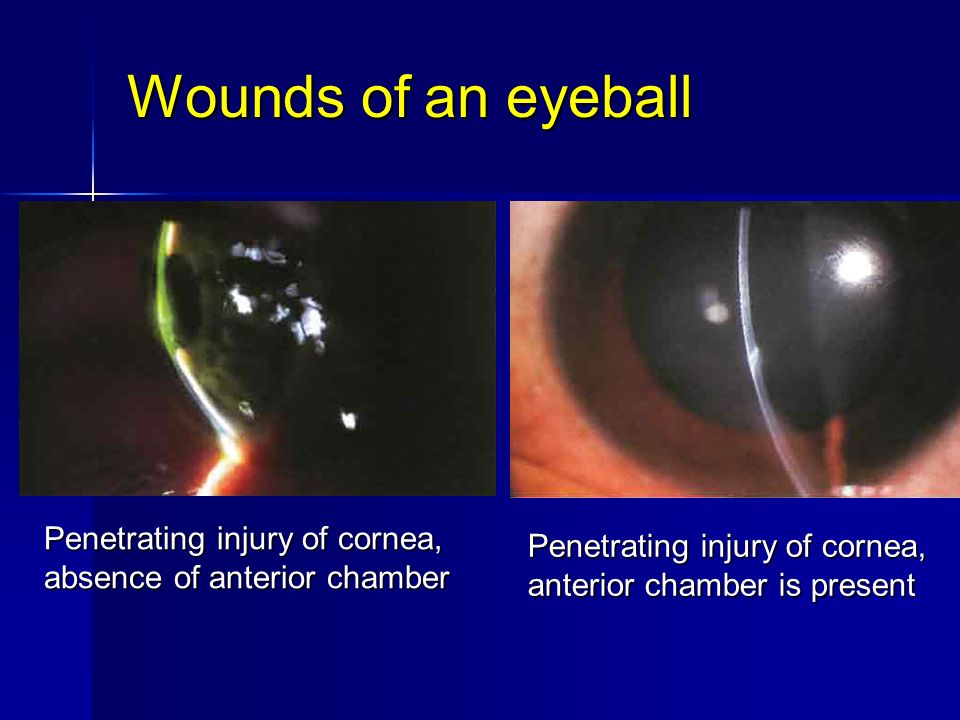 Wounds of an eyeball

Penetrating injury of cornea, absence of anterior chamber

Penetrating injury of cornea, anterior chamber is present